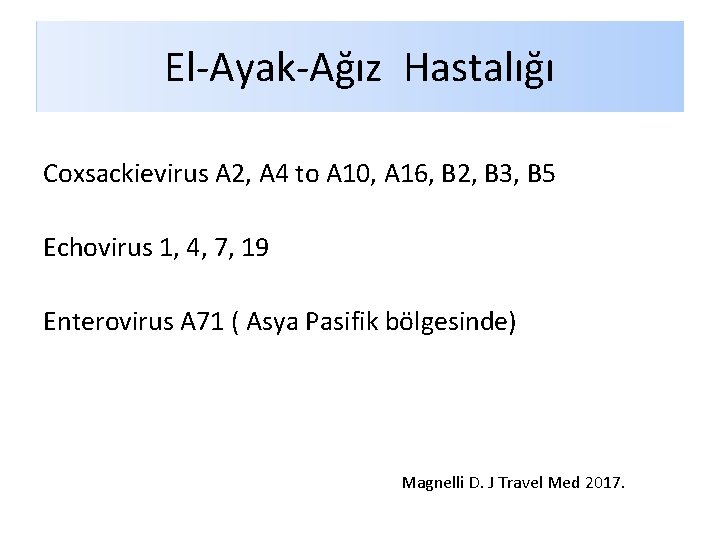 El-Ayak-Ağız Hastalığı

Coxsackievirus A2, A4 to A10, A16, B2, B3, B5

Echovirus 1, 4, 7, 19

Enterovirus A71 ( Asya Pasifik bölgesinde)

Magnelli D. J Travel Med 2017.